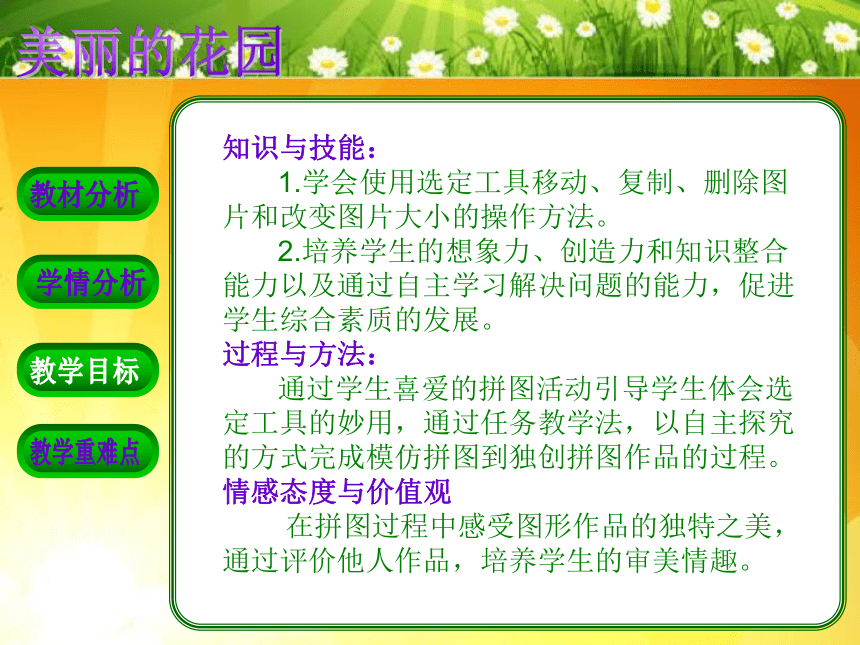 美丽的花园

教材分析

学情分析

教学目标

教学重难点

知识与技能：

1.学会使用选定工具移动、复制、删除图片和改变图片大小的操作方法。

2.培养学生的想象力、创造力和知识整合能力以及通过自主学习解决问题的能力，促进学生综合素质的发展。

过程与方法：

通过学生喜爱的拼图活动引导学生体会选定工具的妙用，通过任务教学法，以自主探究的方式完成模仿拼图到独创拼图作品的过程。

情感态度与价值观

在拼图过程中感受图形作品的独特之美，通过评价他人作品，培养学生的审美情趣。